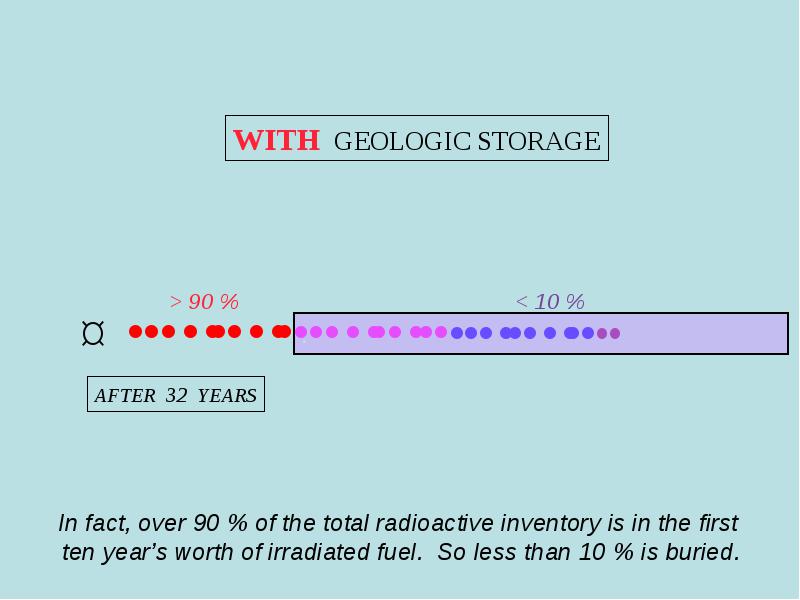 WITH GEOLOGIC STORAGE

> 90 %

< 10 %

¤

AFTER 32 YEARS

In fact, over 90 % of the total radioactive inventory is in the first ten year's worth of irradiated fuel. So less than 10 % is buried.